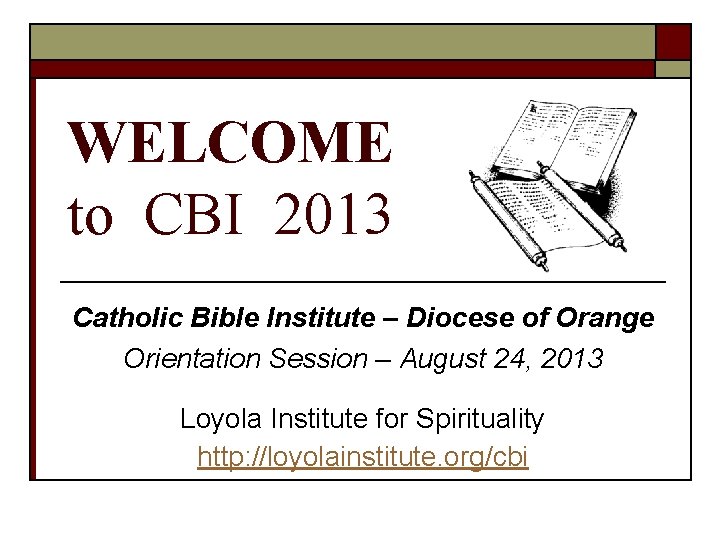 WELCOME
to CBI 2013

Catholic Bible Institute – Diocese of Orange
Orientation Session – August 24, 2013

Loyola Institute for Spirituality
http://loyolainstitute.org/cbi